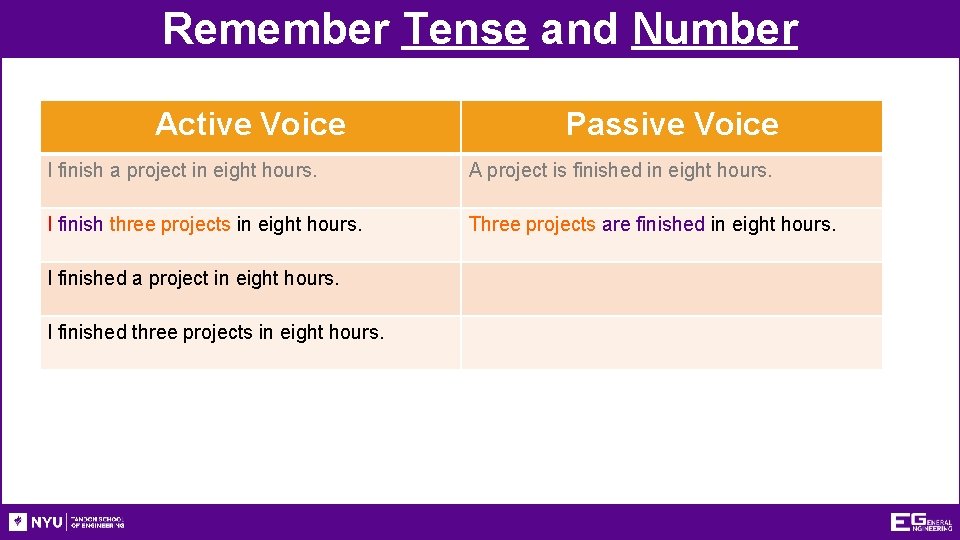 Remember Tense and Number

| Active Voice | Passive Voice |
|---|---|
| I finish a project in eight hours. | A project is finished in eight hours. |
| I finish three projects in eight hours. | Three projects are finished in eight hours. |
| I finished a project in eight hours. | |
| I finished three projects in eight hours. | |

NYU TANDON SCHOOL OF ENGINEERING

EG GENERAL ENGINEERING